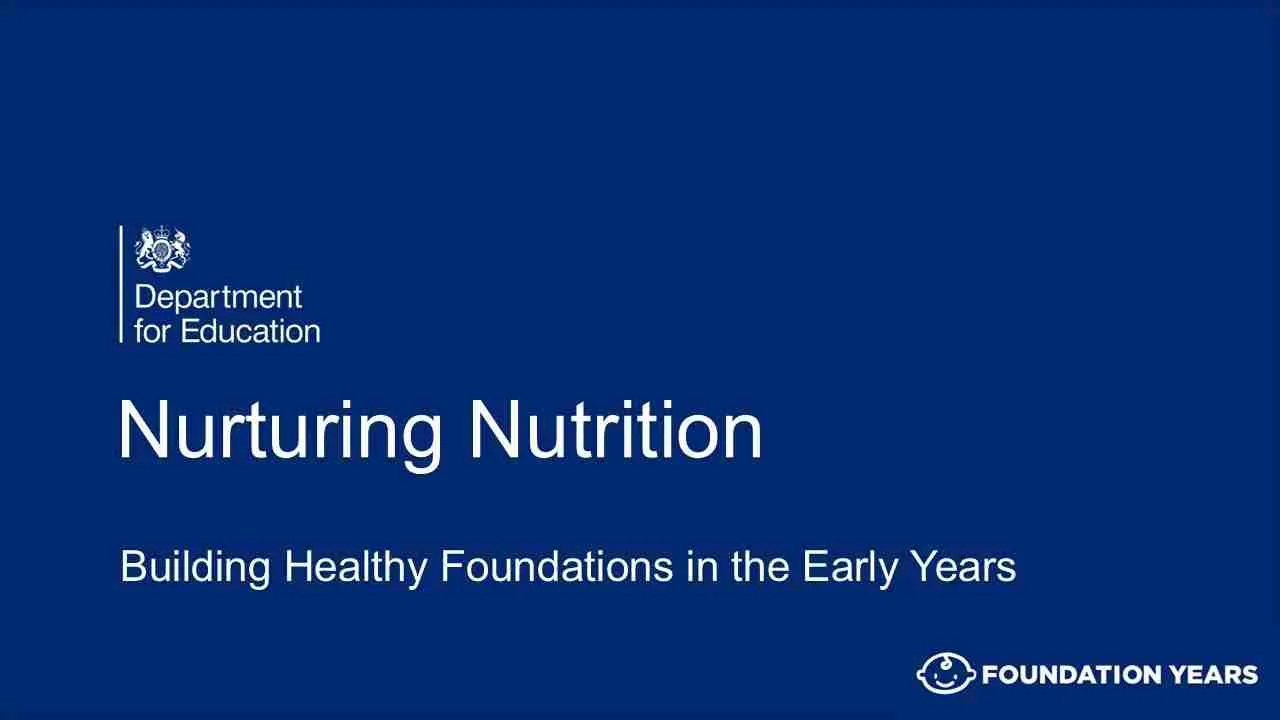 Department
for Education

Nurturing Nutrition

Building Healthy Foundations in the Early Years

FOUNDATION YEARS